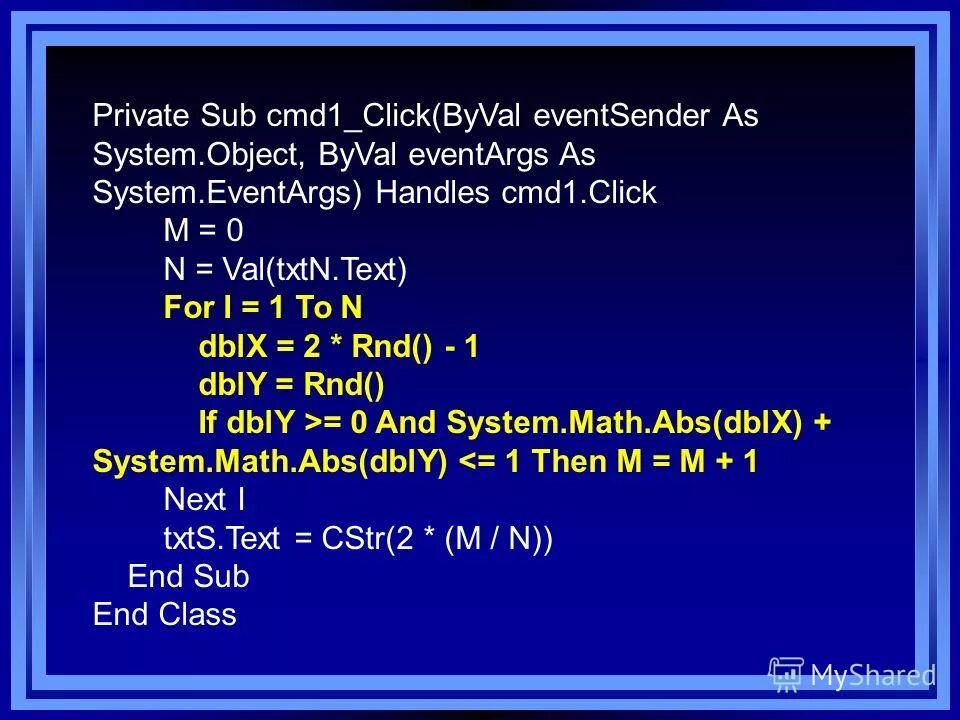 Private Sub cmd1_Click(ByVal eventSender As System.Object, ByVal eventArgs As System.EventArgs) Handles cmd1.Click
M = 0
N = Val(txtN.Text)
For I = 1 To N
dblX = 2 * Rnd() - 1
dblY = Rnd()
If dblY >= 0 And System.Math.Abs(dblX) + System.Math.Abs(dblY) <= 1 Then M = M + 1
Next I
txtS.Text = CStr(2 * (M / N))
End Sub
End Class

MyShared